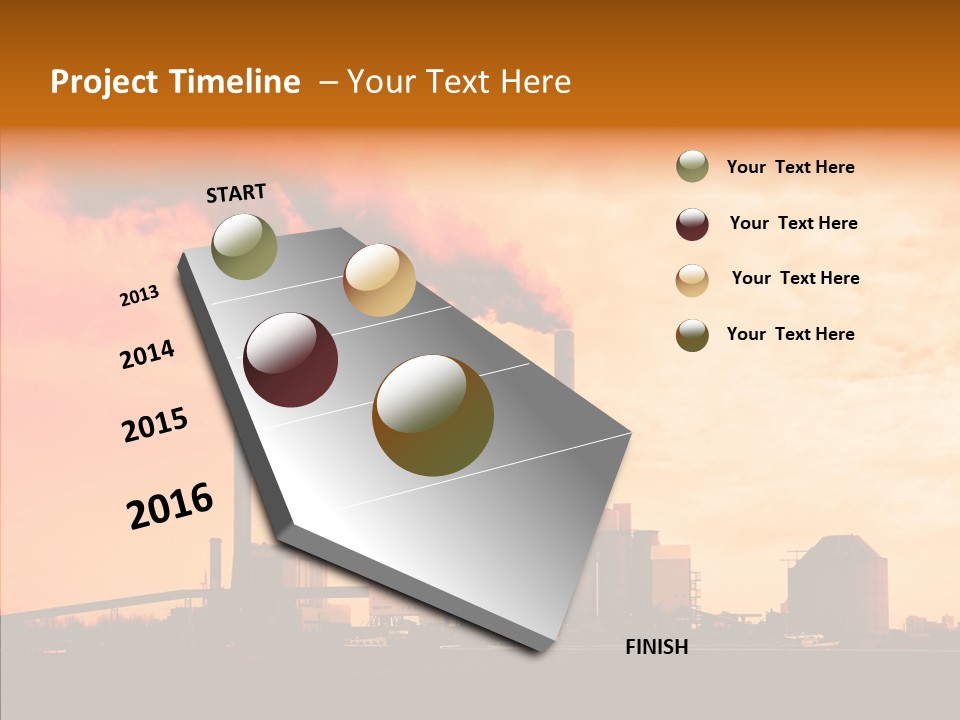 Project Timeline – Your Text Here

START

2013

2014

2015

2016

FINISH

Your Text Here

Your Text Here

Your Text Here

Your Text Here